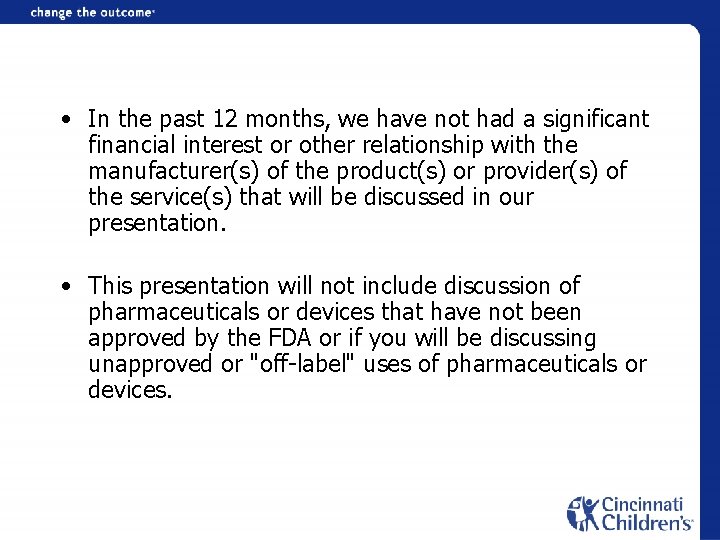 change the outcome

• In the past 12 months, we have not had a significant financial interest or other relationship with the manufacturer(s) of the product(s) or provider(s) of the service(s) that will be discussed in our presentation.

• This presentation will not include discussion of pharmaceuticals or devices that have not been approved by the FDA or if you will be discussing unapproved or "off-label" uses of pharmaceuticals or devices.

Cincinnati Children's